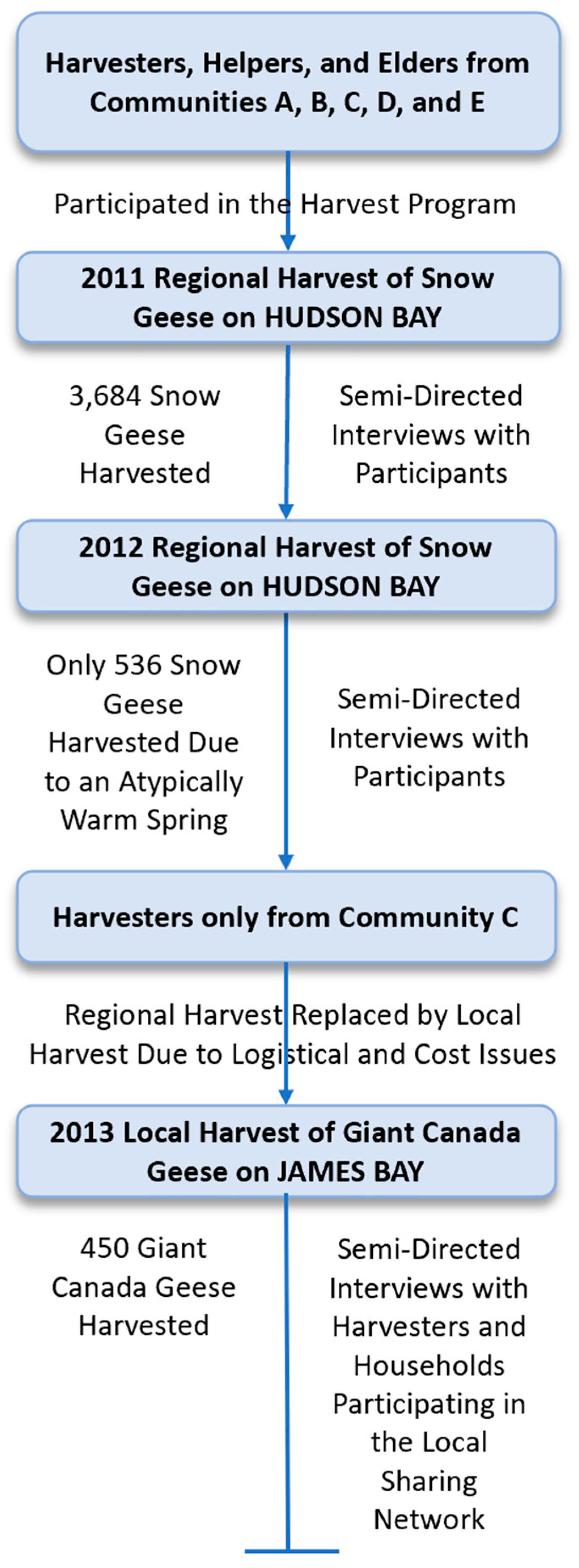 Harvesters, Helpers, and Elders from Communities A, B, C, D, and E

Participated in the Harvest Program

2011 Regional Harvest of Snow Geese on HUDSON BAY

3,684 Snow Geese Harvested

Semi-Directed Interviews with Participants

2012 Regional Harvest of Snow Geese on HUDSON BAY

Only 536 Snow Geese Harvested Due to an Atypically Warm Spring

Semi-Directed Interviews with Participants

Harvesters only from Community C

Regional Harvest Replaced by Local Harvest Due to Logistical and Cost Issues

2013 Local Harvest of Giant Canada Geese on JAMES BAY

450 Giant Canada Geese Harvested

Semi-Directed Interviews with Harvesters and Households Participating in the Local Sharing Network